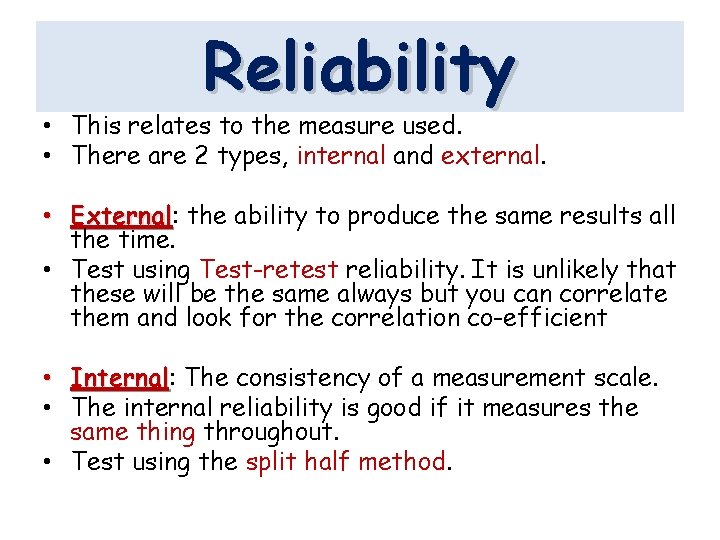 Reliability

• This relates to the measure used.
• There are 2 types, internal and external.

• External: the ability to produce the same results all the time.
• Test using Test-retest reliability. It is unlikely that these will be the same always but you can correlate them and look for the correlation co-efficient

• Internal: The consistency of a measurement scale.
• The internal reliability is good if it measures the same thing throughout.
• Test using the split half method.